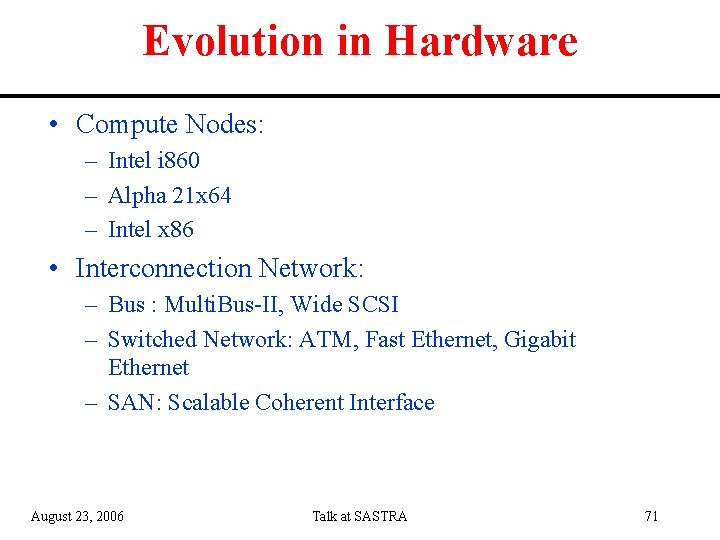 Evolution in Hardware

• Compute Nodes:
 – Intel i860
 – Alpha 21x64
 – Intel x86
• Interconnection Network:
 – Bus : MultiBus-II, Wide SCSI
 – Switched Network: ATM, Fast Ethernet, Gigabit Ethernet
 – SAN: Scalable Coherent Interface

August 23, 2006 Talk at SASTRA 71